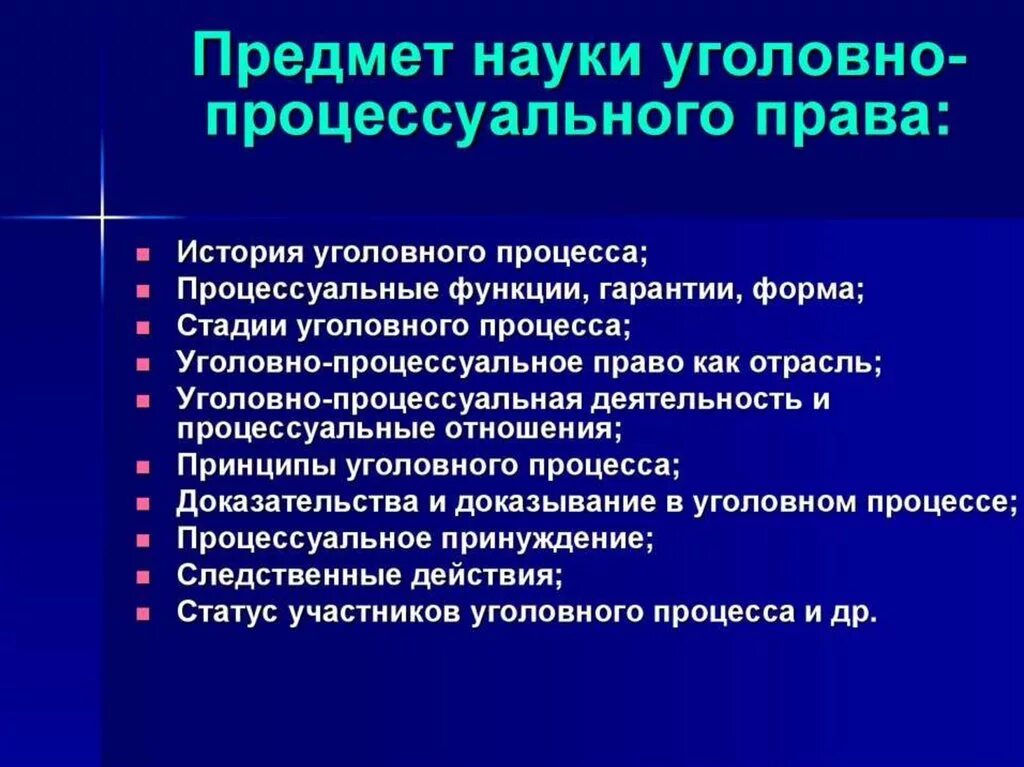 Предмет науки уголовно-процессуального права:

- История уголовного процесса;
- Процессуальные функции, гарантии, форма;
- Стадии уголовного процесса;
- Уголовно-процессуальное право как отрасль;
- Уголовно-процессуальная деятельность и процессуальные отношения;
- Принципы уголовного процесса;
- Доказательства и доказывание в уголовном процессе;
- Процессуальное принуждение;
- Следственные действия;
- Статус участников уголовного процесса и др.